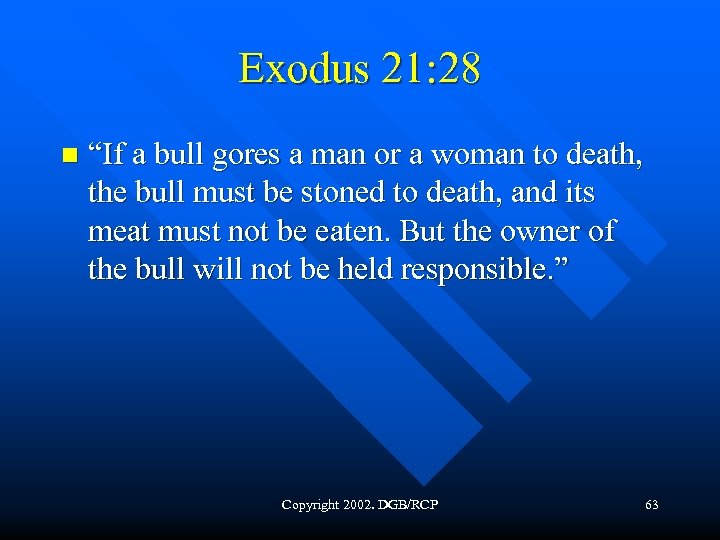 Exodus 21:28

“If a bull gores a man or a woman to death, the bull must be stoned to death, and its meat must not be eaten. But the owner of the bull will not be held responsible.”

Copyright 2002. DGB/RCP

63